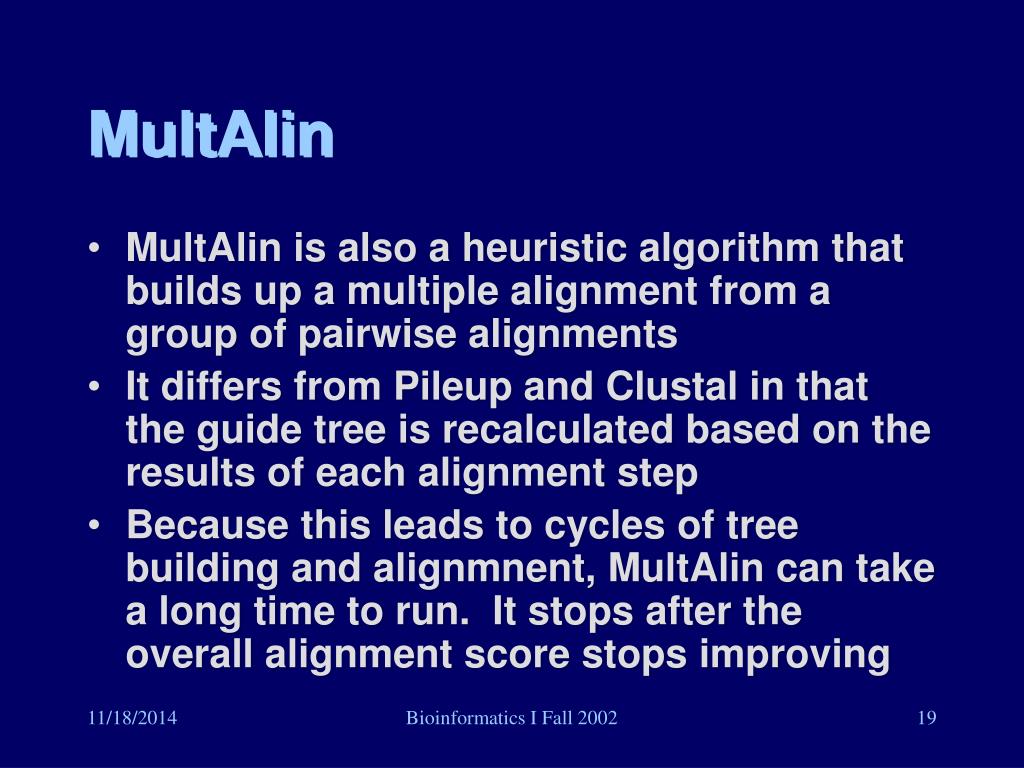 MultAlin

• MultAlin is also a heuristic algorithm that builds up a multiple alignment from a group of pairwise alignments

• It differs from Pileup and Clustal in that the guide tree is recalculated based on the results of each alignment step

• Because this leads to cycles of tree building and alignmnent, MultAlin can take a long time to run. It stops after the overall alignment score stops improving

11/18/2014 Bioinformatics I Fall 2002 19